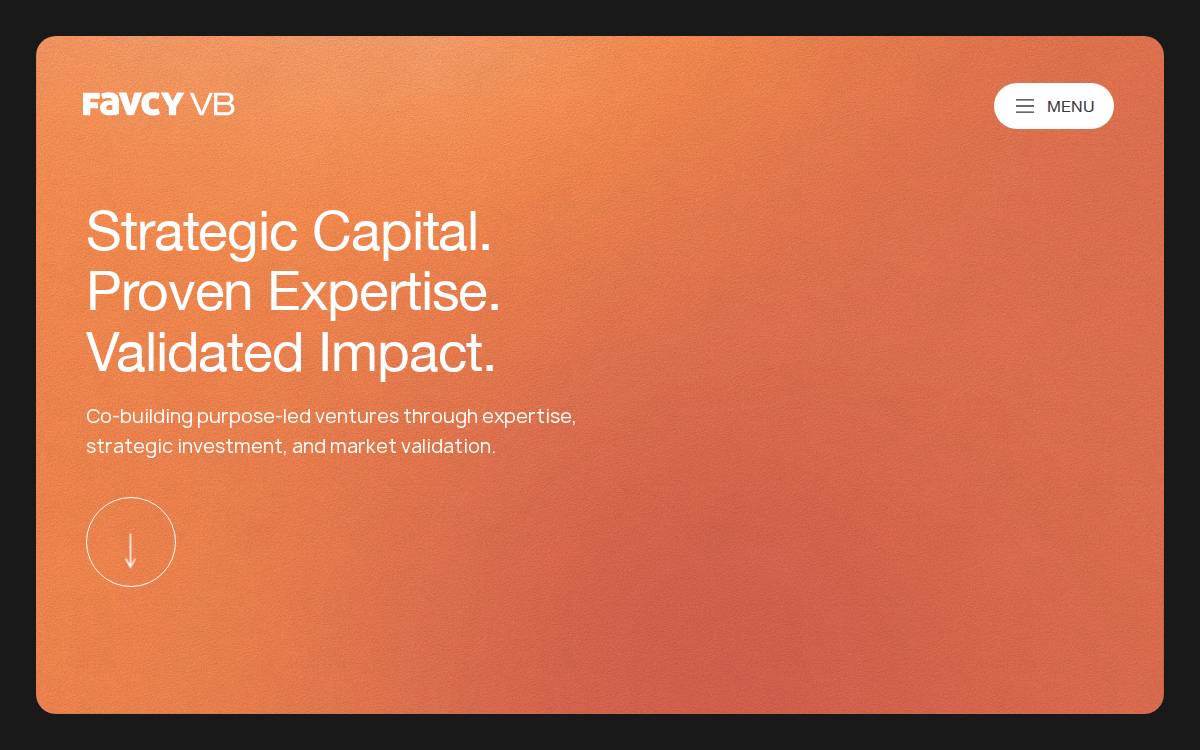 FAVCY VB

MENU

Strategic Capital.
Proven Expertise.
Validated Impact.

Co-building purpose-led ventures through expertise, strategic investment, and market validation.